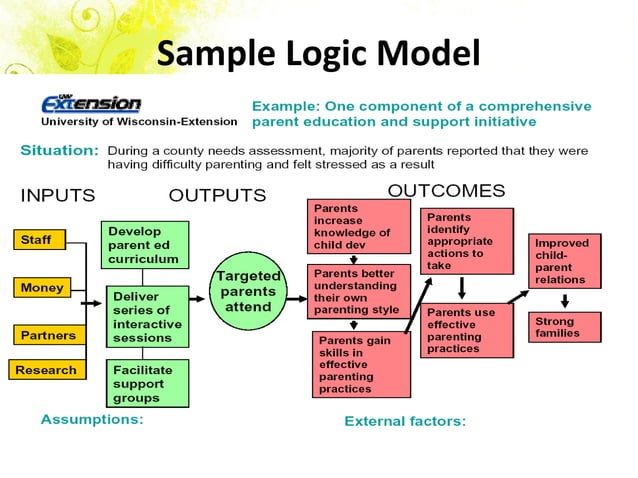 Sample Logic Model

UW Extension
University of Wisconsin-Extension

Example: One component of a comprehensive parent education and support initiative

Situation: During a county needs assessment, majority of parents reported that they were having difficulty parenting and felt stressed as a result

INPUTS

OUTPUTS

OUTCOMES

Staff

Money

Partners

Research

Develop parent ed curriculum

Deliver series of interactive sessions

Facilitate support groups

Targeted parents attend

Parents increase knowledge of child dev

Parents better understanding their own parenting style

Parents gain skills in effective parenting practices

Parents identify appropriate actions to take

Parents use effective parenting practices

Improved child-parent relations

Strong families

Assumptions:

External factors: